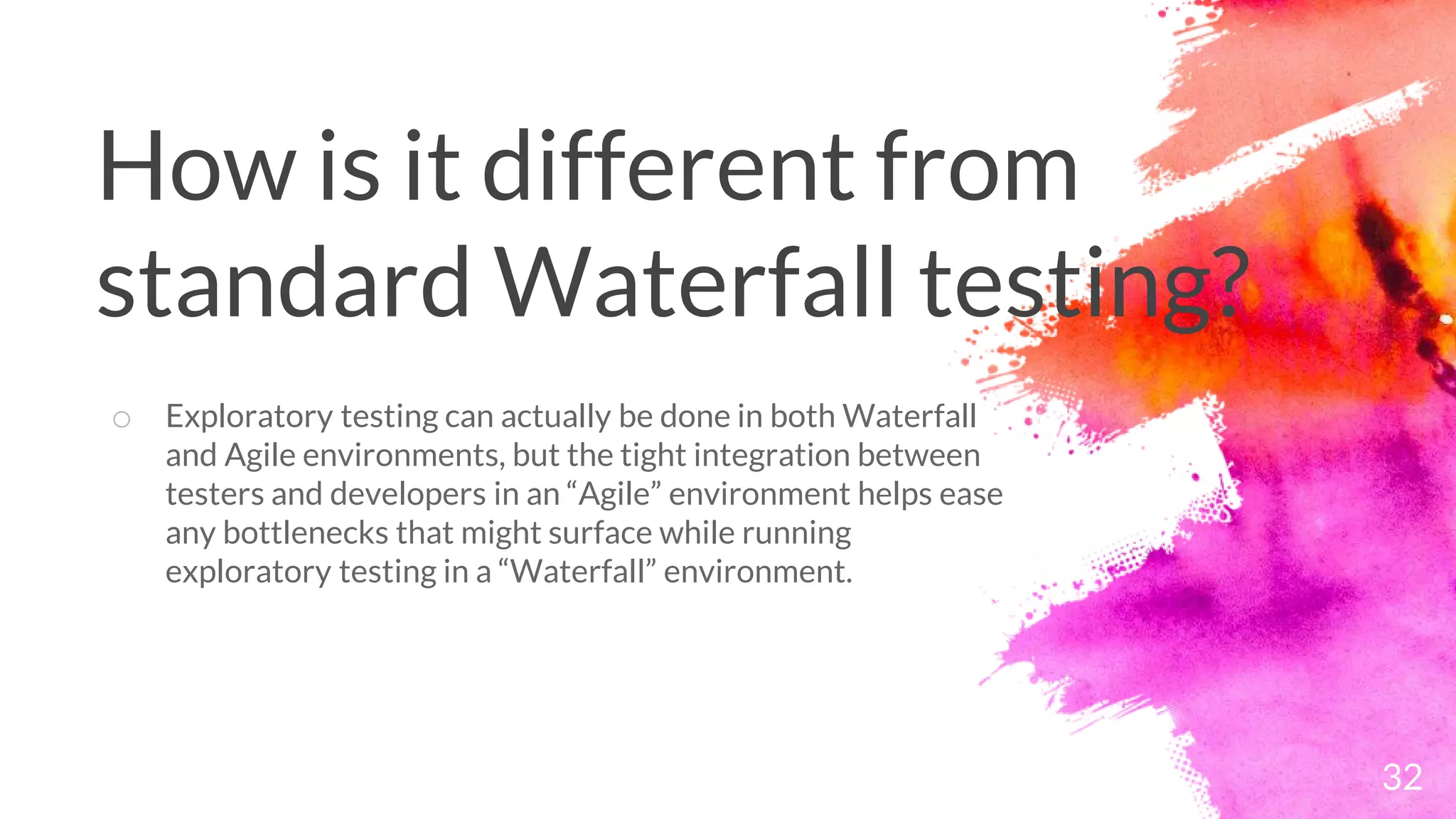 How is it different from standard Waterfall testing?

○ Exploratory testing can actually be done in both Waterfall and Agile environments, but the tight integration between testers and developers in an “Agile” environment helps ease any bottlenecks that might surface while running exploratory testing in a “Waterfall” environment.

32